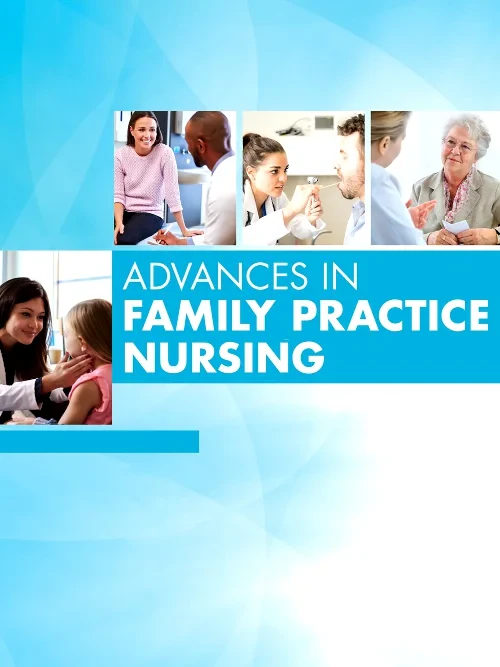 ADVANCES IN
FAMILY PRACTICE NURSING